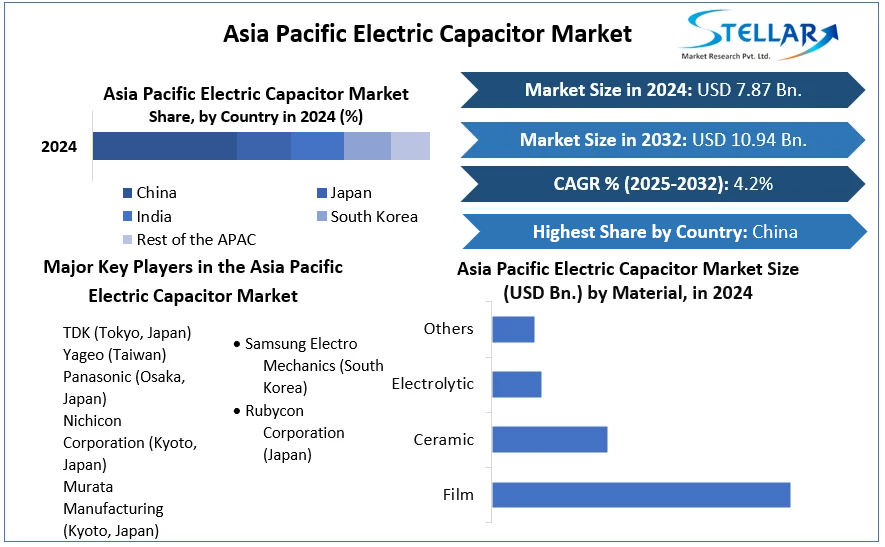 Asia Pacific Electric Capacitor Market

STELLAR
Market Research Pvt. Ltd.

Asia Pacific Electric Capacitor Market Share, by Country in 2024 (%)

2024

China
Japan
India
South Korea
Rest of the APAC

Market Size in 2024: USD 7.87 Bn.

Market Size in 2032: USD 10.94 Bn.

CAGR % (2025-2032): 4.2%

Highest Share by Country: China

Major Key Players in the Asia Pacific Electric Capacitor Market

TDK (Tokyo, Japan)
Yageo (Taiwan)
Panasonic (Osaka, Japan)
Nichicon Corporation (Kyoto, Japan)
Murata Manufacturing (Kyoto, Japan)

• Samsung Electro Mechanics (South Korea)
• Rubycon Corporation (Japan)

Asia Pacific Electric Capacitor Market Size (USD Bn.) by Material, in 2024

Others
Electrolytic
Ceramic
Film